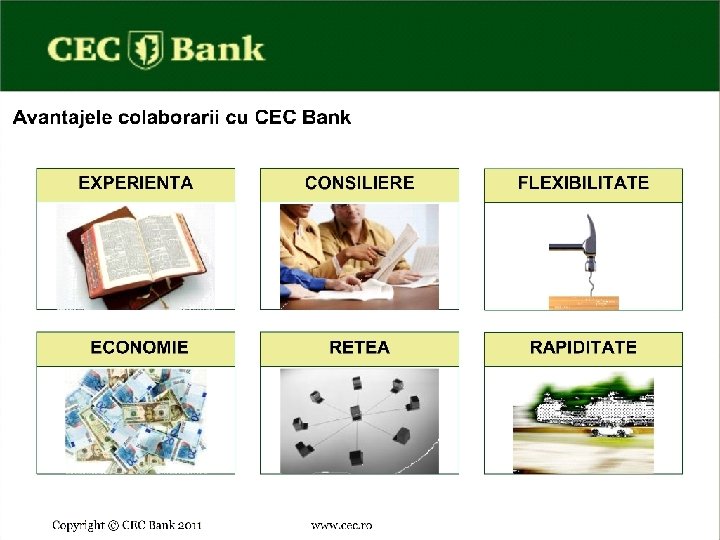 CEC Bank

Avantajele colaborarii cu CEC Bank

EXPERIENTA

CONSILIERE

FLEXIBILITATE

ECONOMIE

RETEA

RAPIDITATE

Copyright © CEC Bank 2011

www.cec.ro